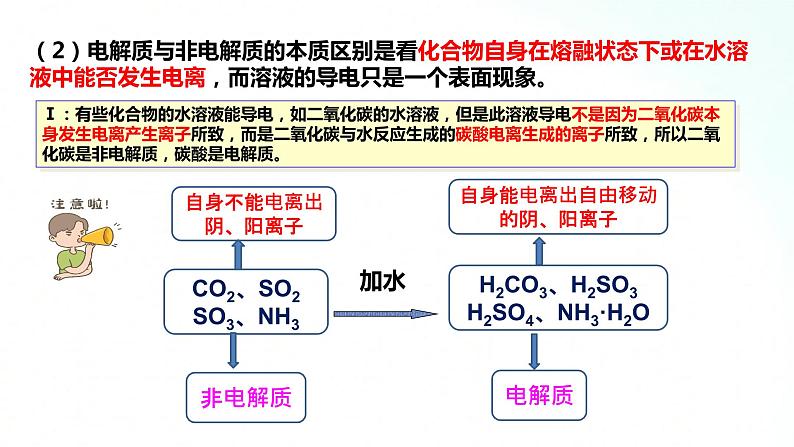 （2）电解质与非电解质的本质区别是看化合物自身在熔融状态下或在水溶液中能否发生电离，而溶液的导电只是一个表面现象。

Ⅰ：有些化合物的水溶液能导电，如二氧化碳的水溶液，但是此溶液导电不是因为二氧化碳本身发生电离产生离子所致，而是二氧化碳与水反应生成的碳酸电离生成的离子所致，所以二氧化碳是非电解质，碳酸是电解质。

注意啦！

自身不能电离出阴、阳离子

$CO_2$、$SO_2$
$SO_3$、$NH_3$

非电解质

加水

自身能电离出自由移动的阴、阳离子

$H_2CO_3$、$H_2SO_3$
$H_2SO_4$、$NH_3 \cdot H_2O$

电解质